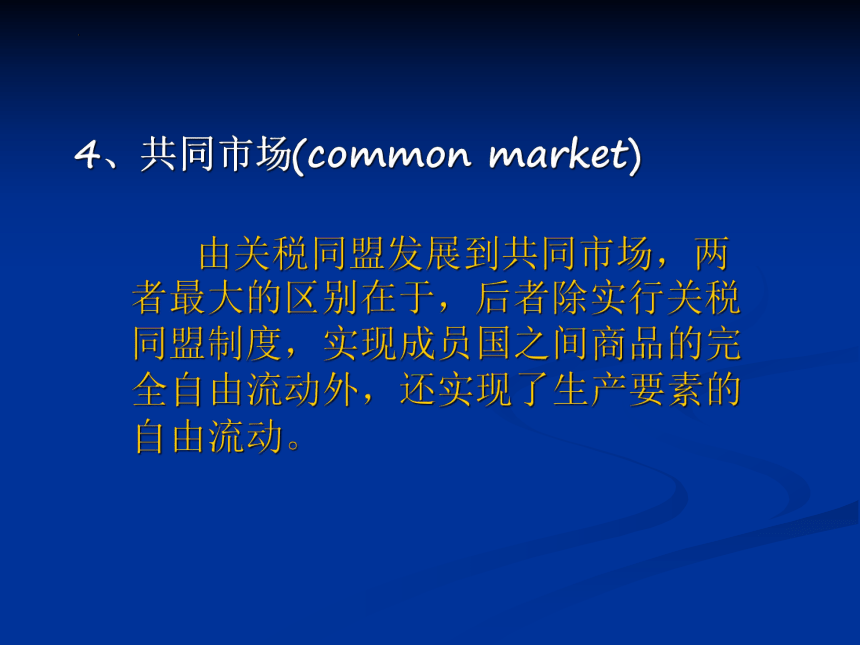 4、共同市场(common market)

由关税同盟发展到共同市场，两者最大的区别在于，后者除实行关税同盟制度，实现成员国之间商品的完全自由流动外，还实现了生产要素的自由流动。